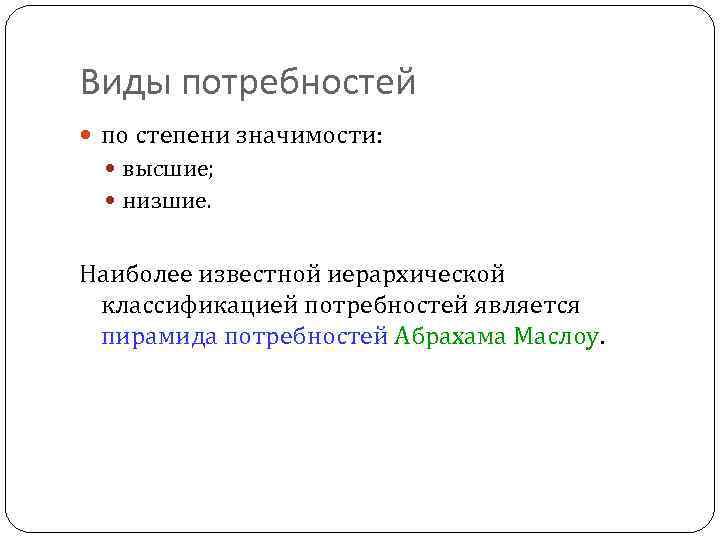 Виды потребностей

по степени значимости:

высшие;

низшие.

Наиболее известной иерархической классификацией потребностей является пирамида потребностей Абрахама Маслоу.